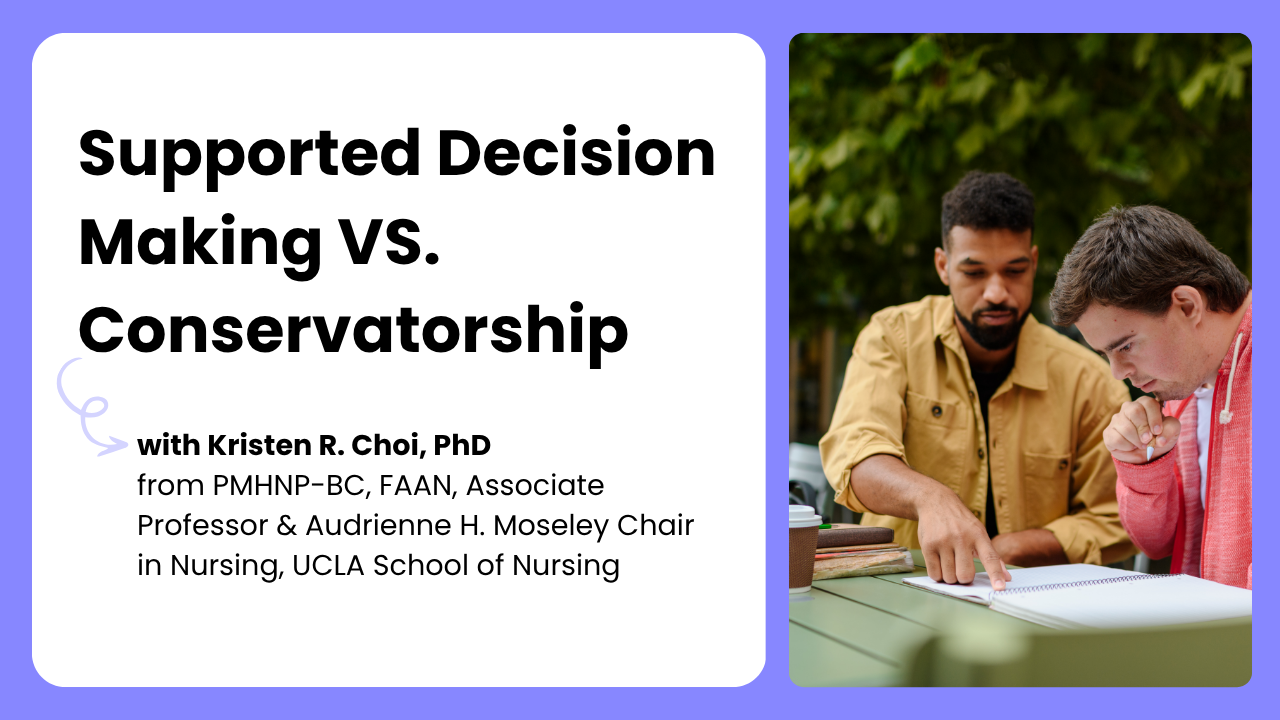 Supported Decision Making VS. Conservatorship

with Kristen R. Choi, PhD
from PMHNP-BC, FAAN, Associate Professor & Audrienne H. Moseley Chair in Nursing, UCLA School of Nursing